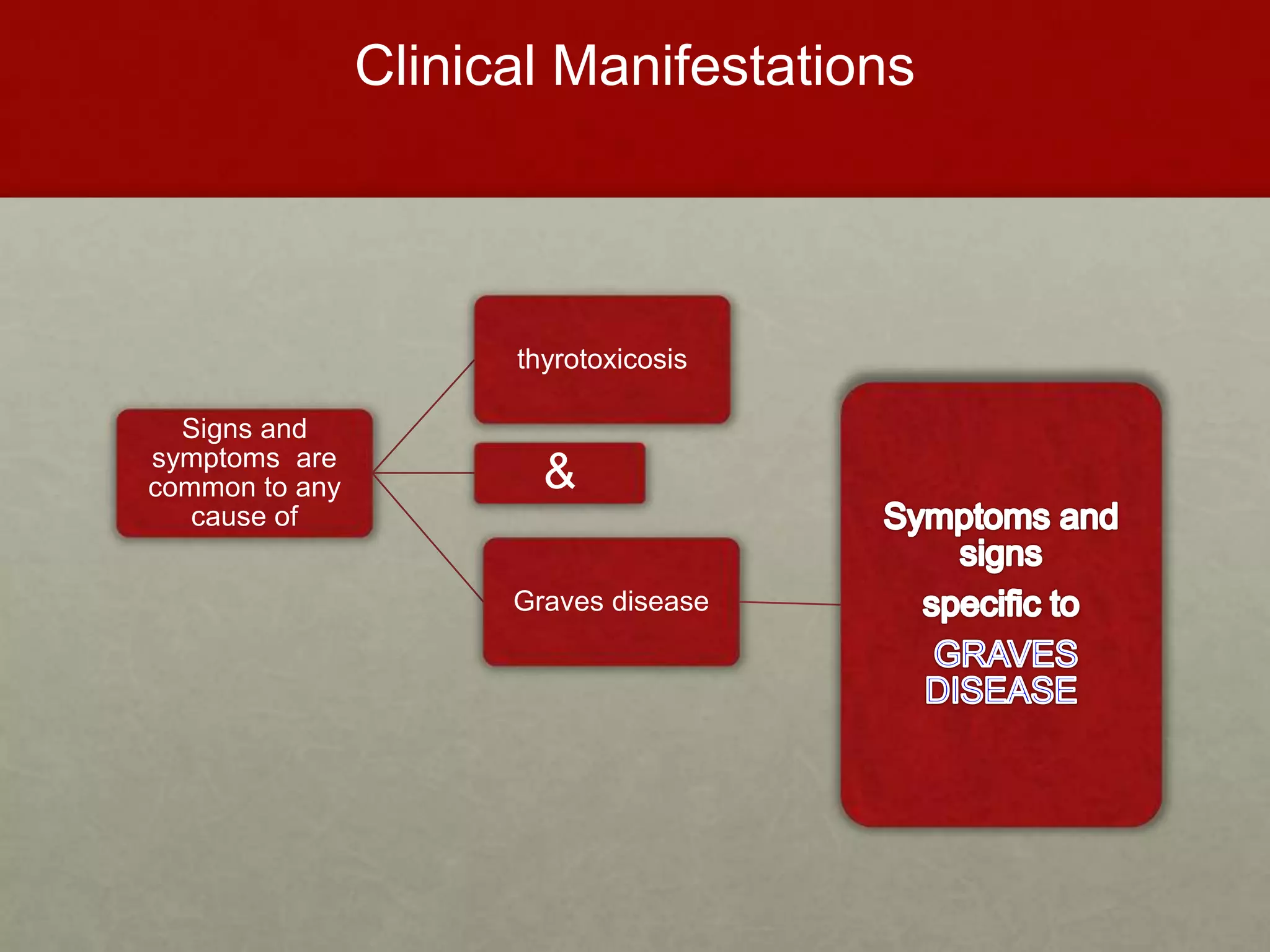 Clinical Manifestations

Signs and symptoms are common to any cause of

thyrotoxicosis

&

Graves disease

Symptoms and signs

specific to

GRAVES DISEASE